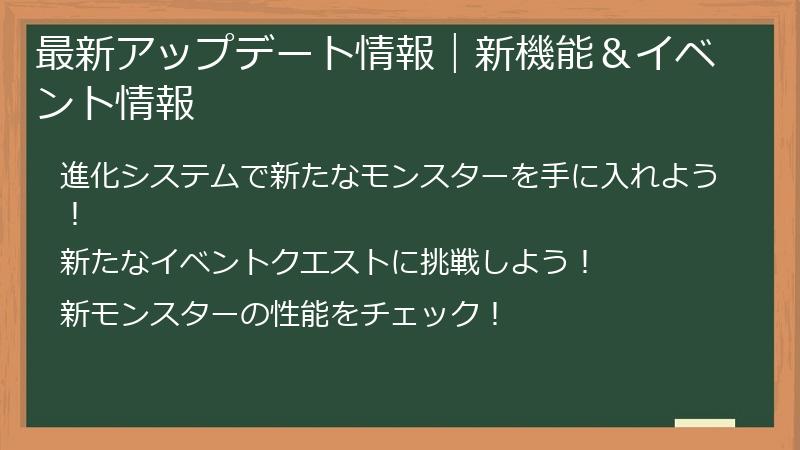 最新アップデート情報｜新機能＆イベント情報

進化システムで新たなモンスターを手に入れよう！

新たなイベントクエストに挑戦しよう！

新モンスターの性能をチェック！